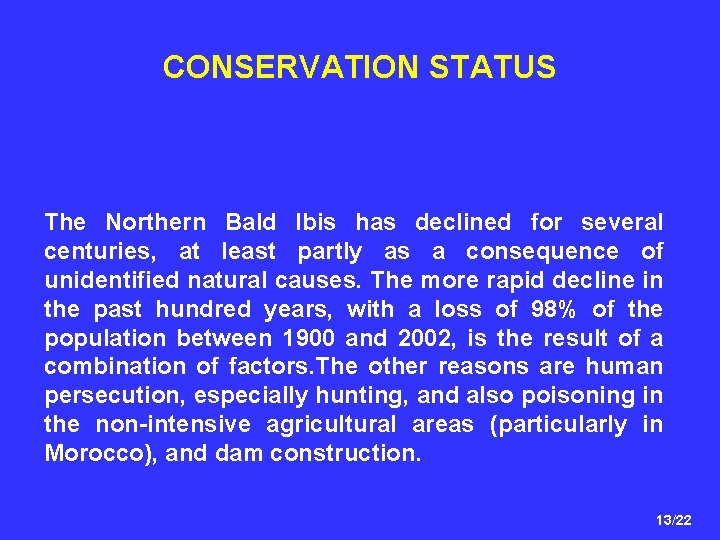 CONSERVATION STATUS

The Northern Bald Ibis has declined for several centuries, at least partly as a consequence of unidentified natural causes. The more rapid decline in the past hundred years, with a loss of 98% of the population between 1900 and 2002, is the result of a combination of factors.The other reasons are human persecution, especially hunting, and also poisoning in the non-intensive agricultural areas (particularly in Morocco), and dam construction.

13/22